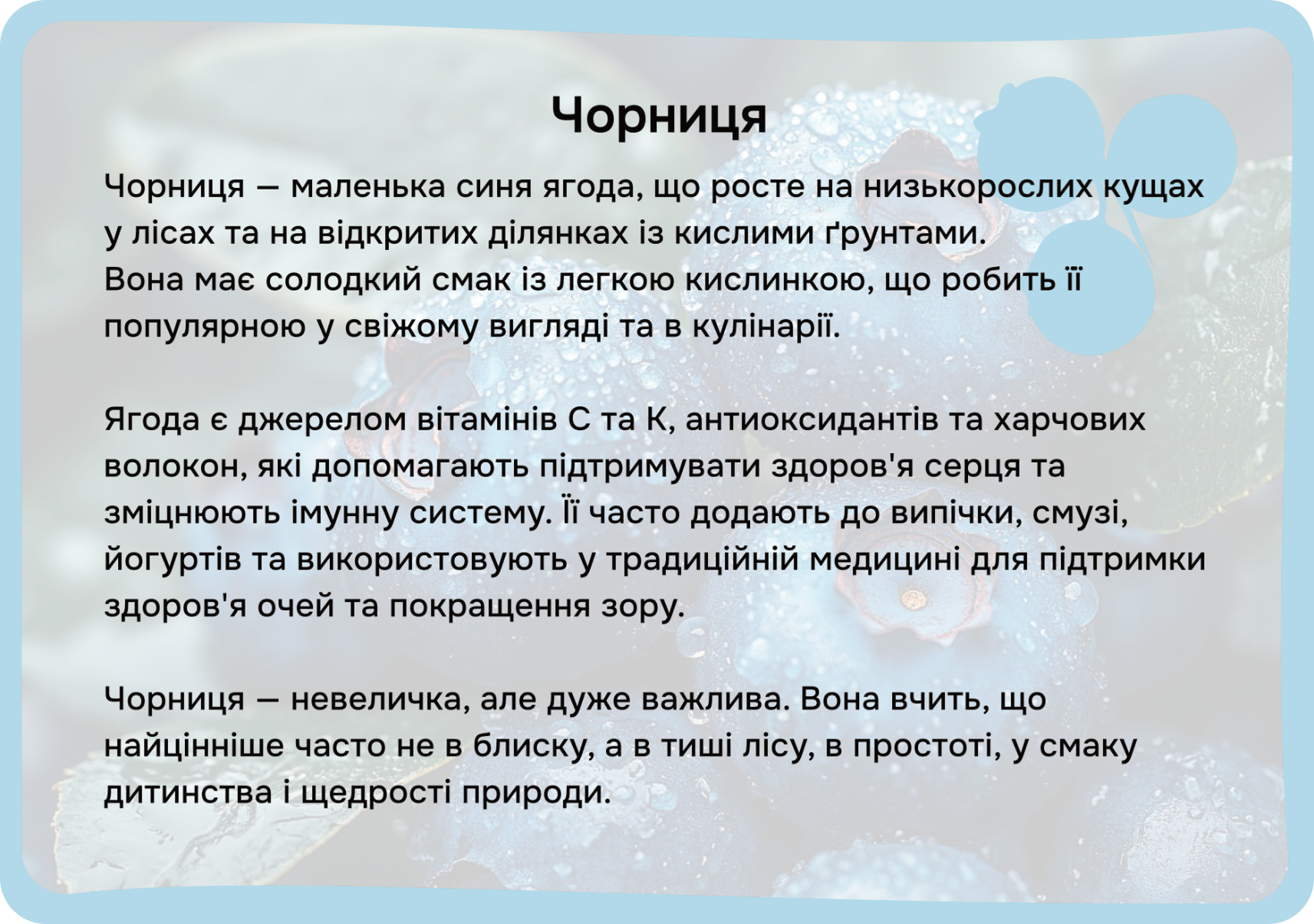 Чорниця

Чорниця — маленька синя ягода, що росте на низькорослих кущах у лісах та на відкритих ділянках із кислими ґрунтами.
Вона має солодкий смак із легкою кислинкою, що робить її популярною у свіжому вигляді та в кулінарії.

Ягода є джерелом вітамінів С та К, антиоксидантів та харчових волокон, які допомагають підтримувати здоров'я серця та зміцнюють імунну систему. Її часто додають до випічки, смузі, йогуртів та використовують у традиційній медицині для підтримки здоров'я очей та покращення зору.

Чорниця — невеличка, але дуже важлива. Вона вчить, що найцінніше часто не в блиску, а в тиші лісу, в простоті, у смаку дитинства і щедрості природи.